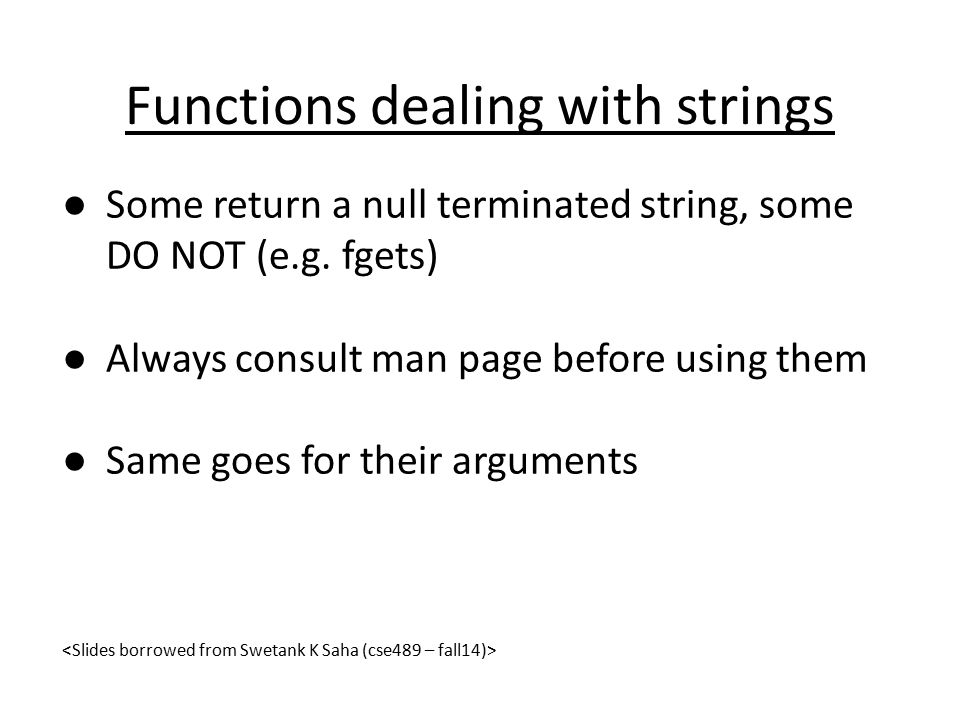 Functions dealing with strings

● Some return a null terminated string, some DO NOT (e.g. fgets)

● Always consult man page before using them

● Same goes for their arguments

<Slides borrowed from Swetank K Saha (cse489 – fall14)>